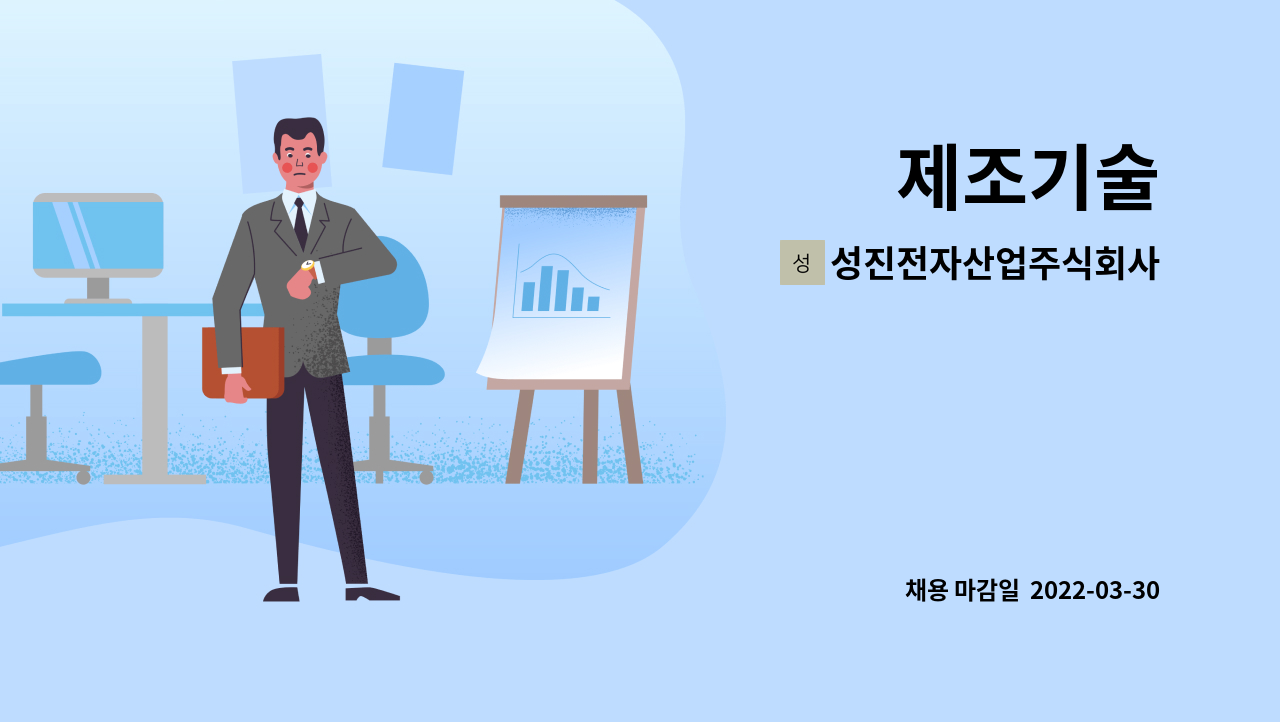 제조기술

성 성진전자산업주식회사

채용 마감일 2022-03-30